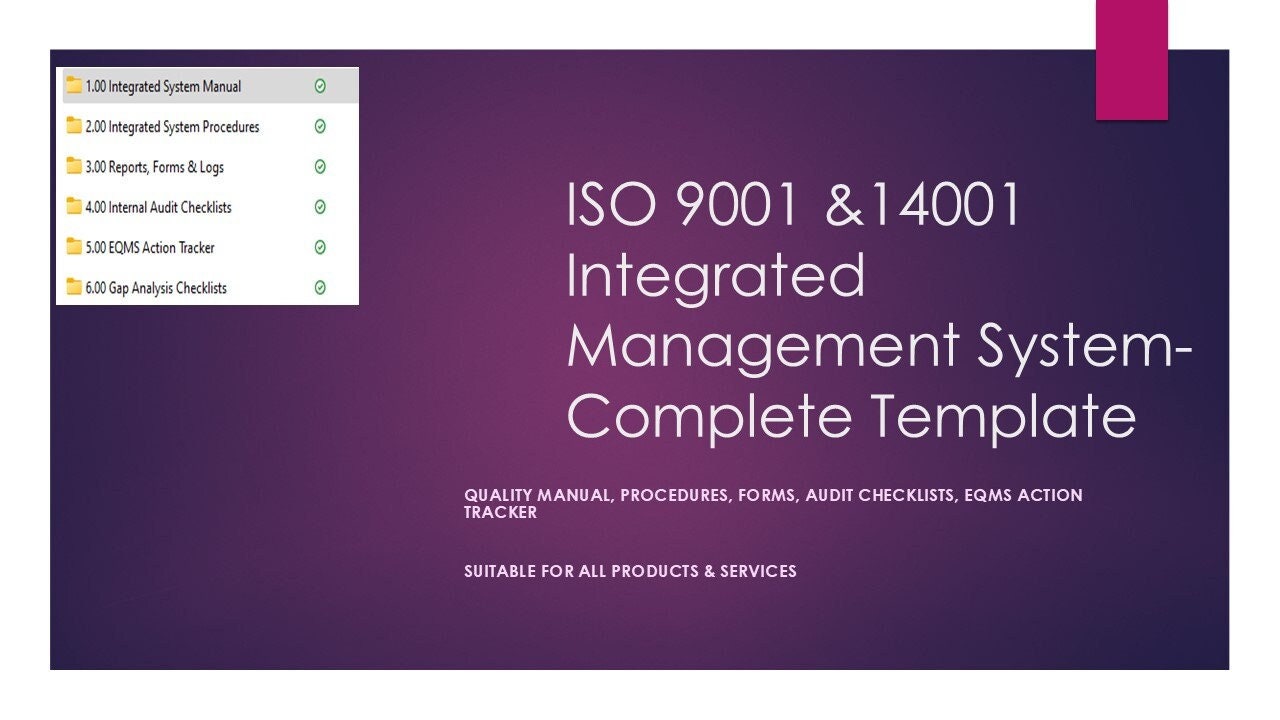 1.00 Integrated System Manual
2.00 Integrated System Procedures
3.00 Reports, Forms & Logs
4.00 Internal Audit Checklists
5.00 EQMS Action Tracker
6.00 Gap Analysis Checklists

ISO 9001 &14001 Integrated Management System- Complete Template

QUALITY MANUAL, PROCEDURES, FORMS, AUDIT CHECKLISTS, EQMS ACTION TRACKER

SUITABLE FOR ALL PRODUCTS & SERVICES